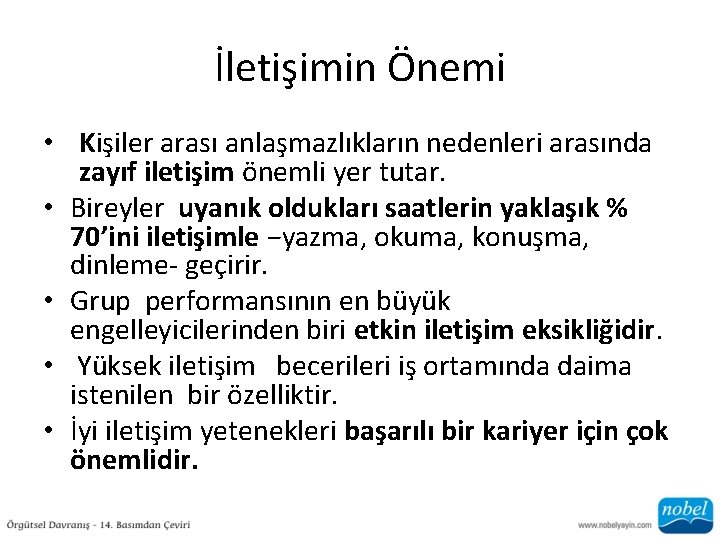 İletişimin Önemi

• Kişiler arası anlaşmazlıkların nedenleri arasında zayıf iletişim önemli yer tutar.

• Bireyler uyanık oldukları saatlerin yaklaşık % 70'ini iletişimle –yazma, okuma, konuşma, dinleme- geçirir.

• Grup performansının en büyük engelleyicilerinden biri etkin iletişim eksikliğidir.

• Yüksek iletişim becerileri iş ortamında daima istenilen bir özelliktir.

• İyi iletişim yetenekleri başarılı bir kariyer için çok önemlidir.

Örgütsel Davranış - 14. Basımdan Çeviri

www.nobelyayin.com

nobel